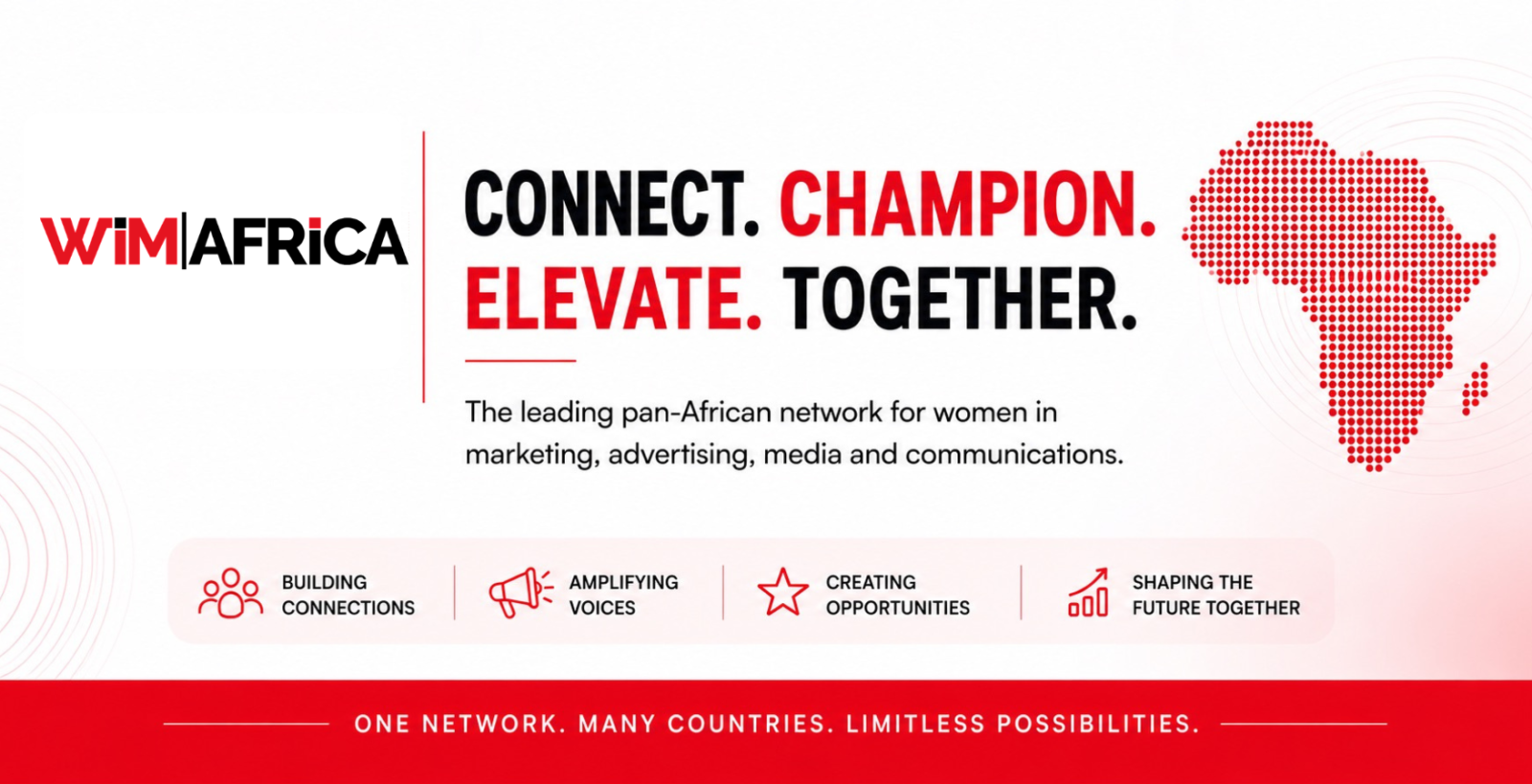 WiM|AFRiCA

CONNECT. CHAMPION. ELEVATE. TOGETHER.

The leading pan-African network for women in marketing, advertising, media and communications.

BUILDING CONNECTIONS

AMPLIFYING VOICES

CREATING OPPORTUNITIES

SHAPING THE FUTURE TOGETHER

ONE NETWORK. MANY COUNTRIES. LIMITLESS POSSIBILITIES.